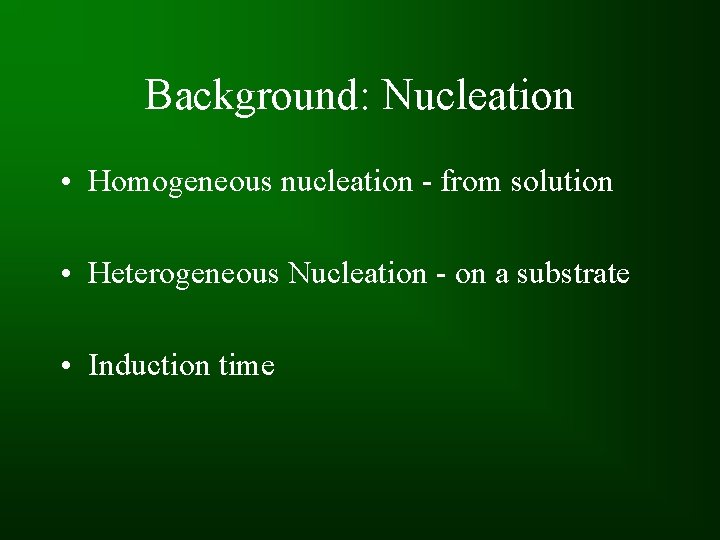 Background: Nucleation

• Homogeneous nucleation - from solution

• Heterogeneous Nucleation - on a substrate

• Induction time